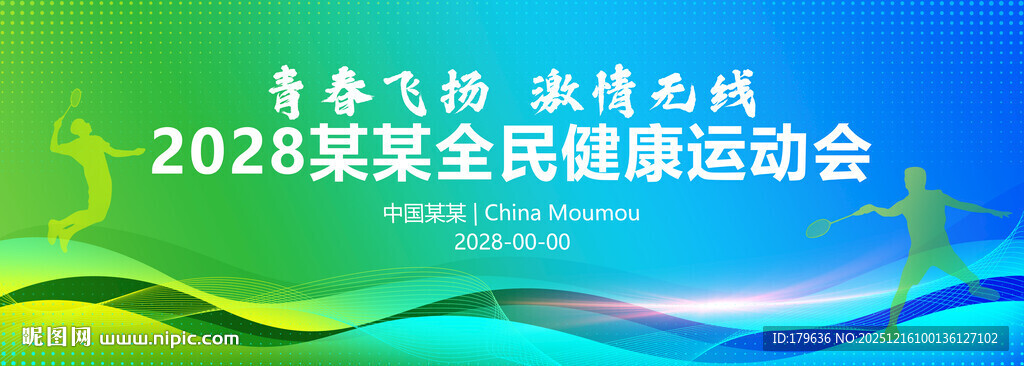 青春飞扬 激情无线
2028某某全民健康运动会
中国某某 | China Moumou
2028-00-00

昵图网 www.nipic.com
ID:179636 NO:20251216100136127102